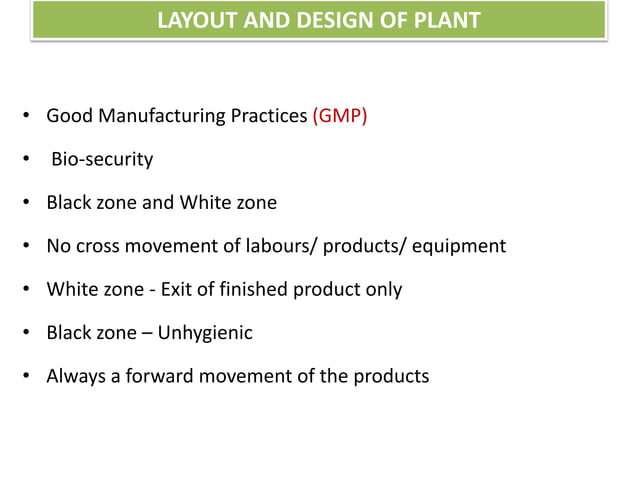 LAYOUT AND DESIGN OF PLANT

• Good Manufacturing Practices (GMP)

• Bio-security

• Black zone and White zone

• No cross movement of labours/ products/ equipment

• White zone - Exit of finished product only

• Black zone – Unhygienic

• Always a forward movement of the products